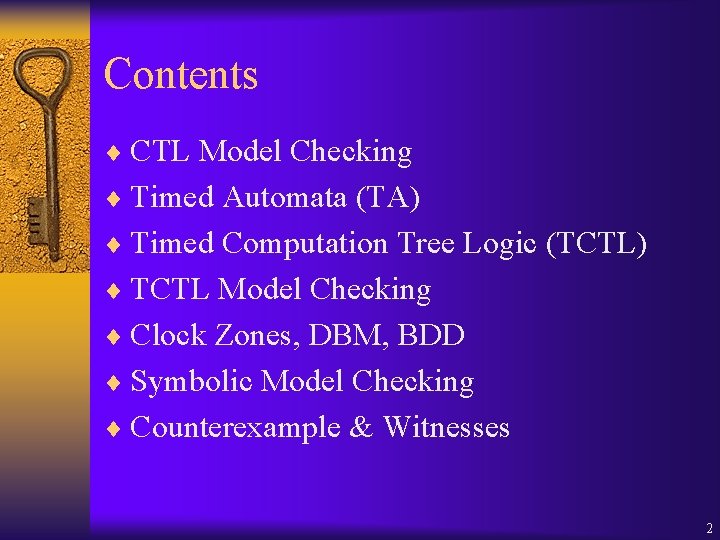 Contents

♦ CTL Model Checking
♦ Timed Automata (TA)
♦ Timed Computation Tree Logic (TCTL)
♦ TCTL Model Checking
♦ Clock Zones, DBM, BDD
♦ Symbolic Model Checking
♦ Counterexample & Witnesses

2